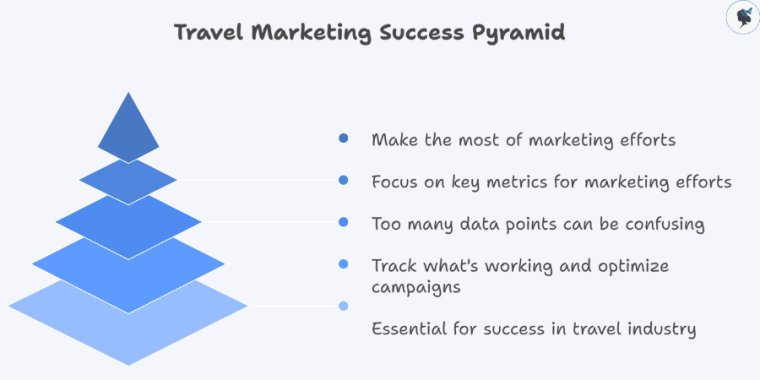 Travel Marketing Success Pyramid

Make the most of marketing efforts

Focus on key metrics for marketing efforts

Too many data points can be confusing

Track what's working and optimize campaigns

Essential for success in travel industry